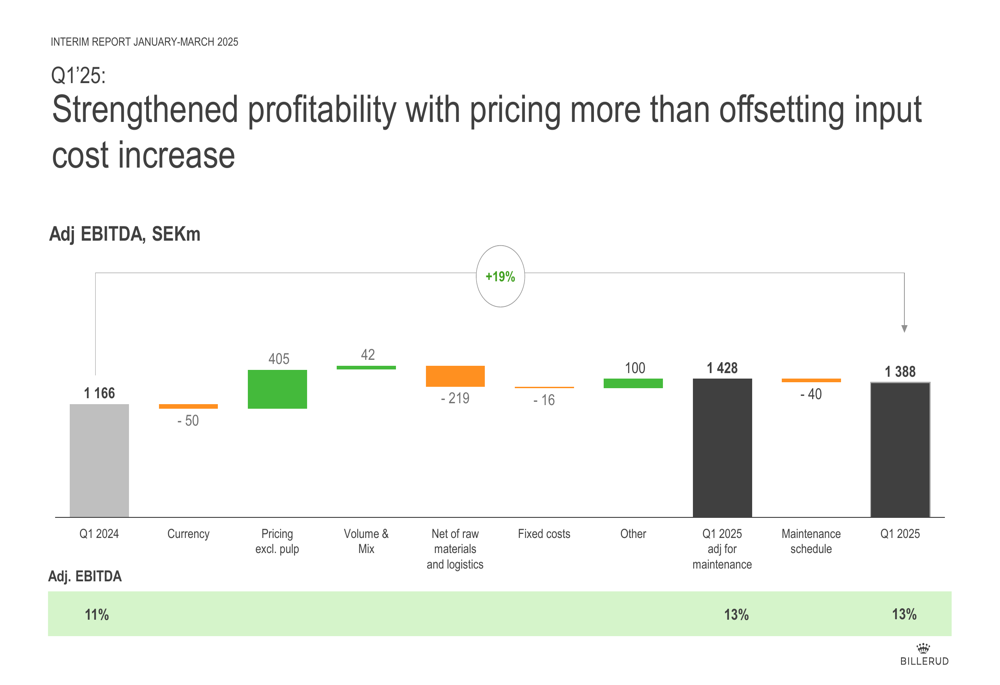 INTERIM REPORT JANUARY-MARCH 2025

Q1'25:
Strengthened profitability with pricing more than offsetting input cost increase

Adj EBITDA, SEKm

+19%

1 166
- 50
405
42
- 219
- 16
100
1 428
- 40
1 388

Q1 2024
Currency
Pricing excl. pulp
Volume & Mix
Net of raw materials and logistics
Fixed costs
Other
Q1 2025 adj for maintenance
Maintenance schedule
Q1 2025

Adj. EBITDA

11%
13%
13%

BILLERUD